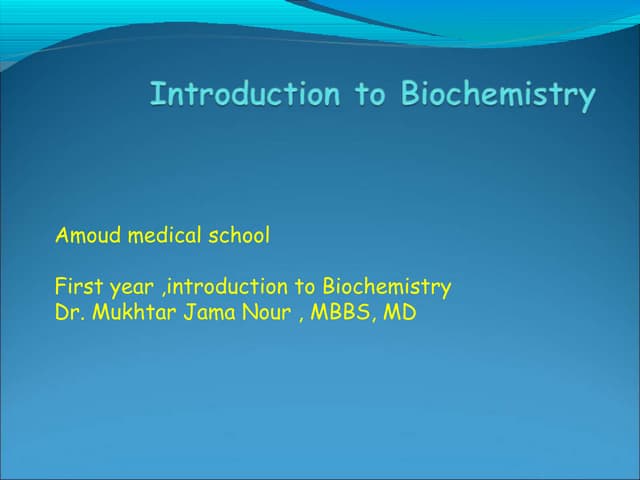 Introduction to Biochemistry

Amoud medical school

First year ,introduction to Biochemistry
Dr. Mukhtar Jama Nour , MBBS, MD